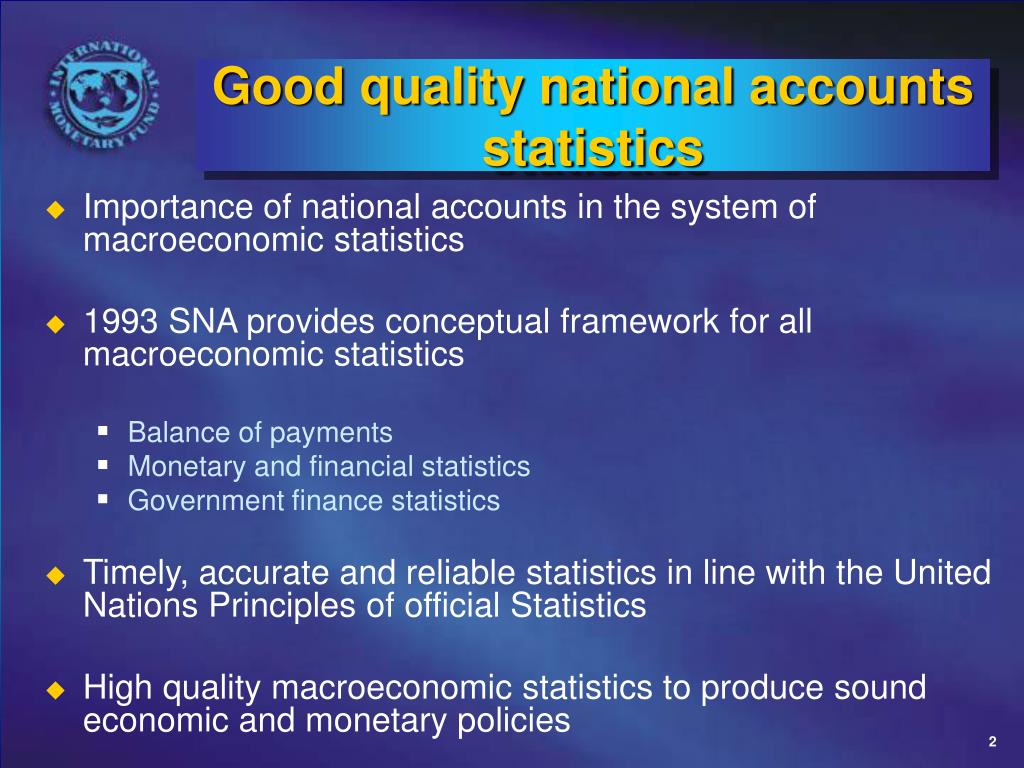 INTERNATIONAL MONETARY FUND

Good quality national accounts statistics

Importance of national accounts in the system of macroeconomic statistics

1993 SNA provides conceptual framework for all macroeconomic statistics

Balance of payments
Monetary and financial statistics
Government finance statistics

Timely, accurate and reliable statistics in line with the United Nations Principles of official Statistics

High quality macroeconomic statistics to produce sound economic and monetary policies

2